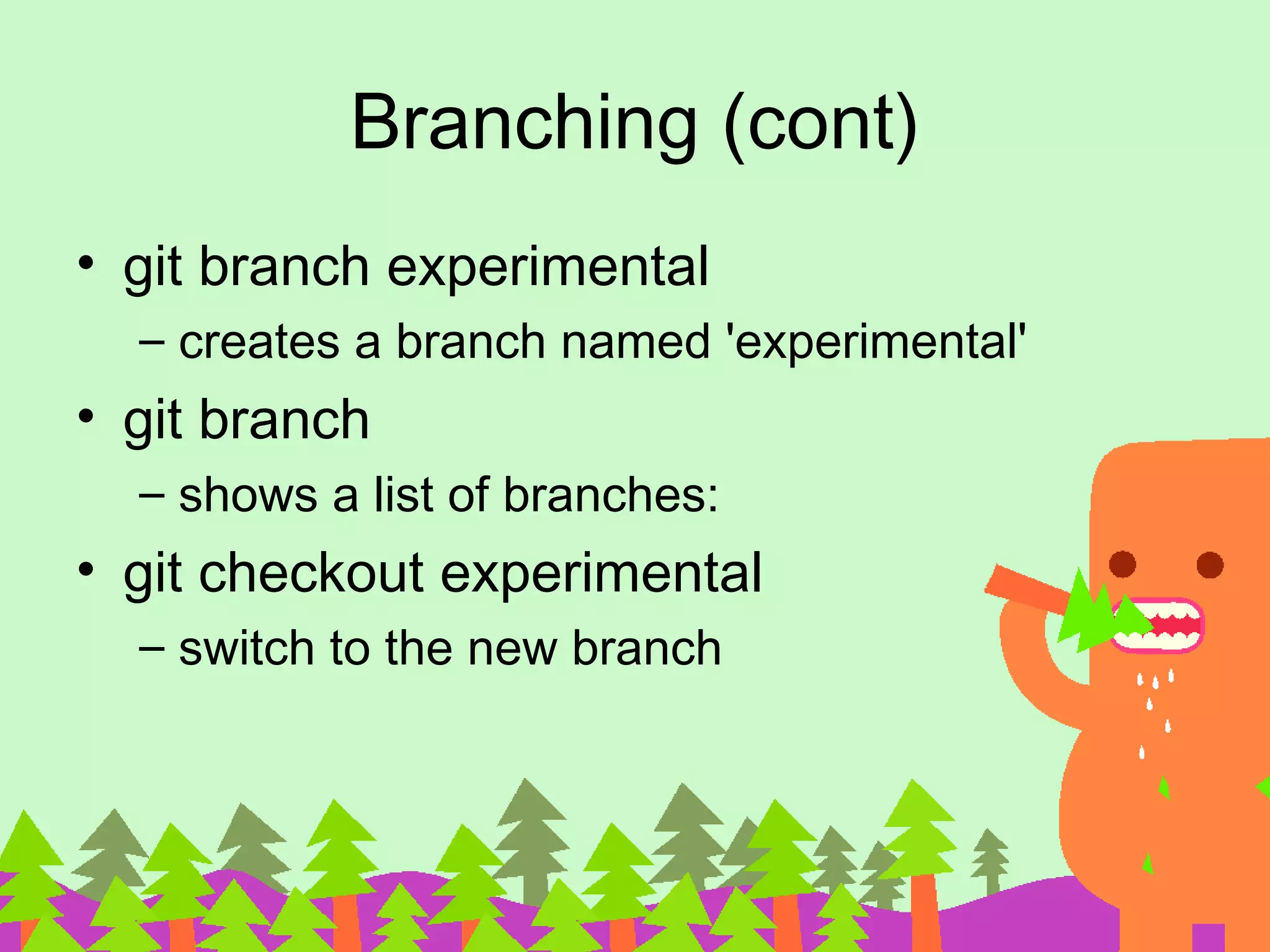 Branching (cont)

• git branch experimental
– creates a branch named 'experimental'

• git branch
– shows a list of branches:

• git checkout experimental
– switch to the new branch